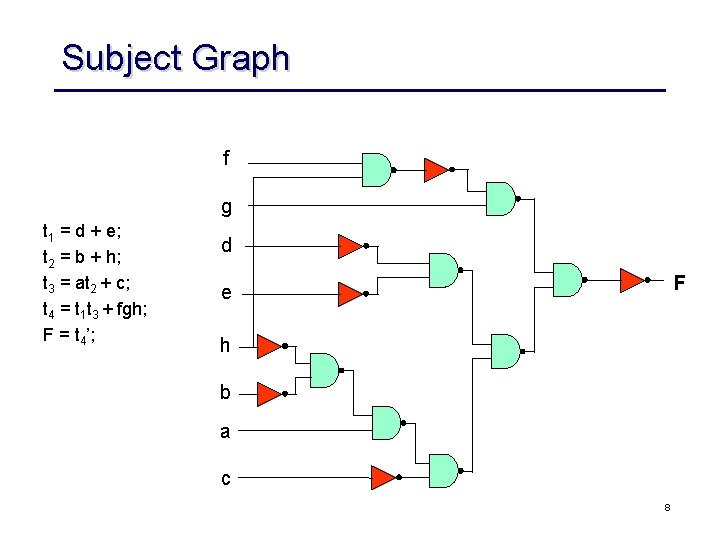 Subject Graph

$t_1 = d + e;$
$t_2 = b + h;$
$t_3 = at_2 + c;$
$t_4 = t_1t_3 + fgh;$
$F = t_4';$

f
g
d
e
h
b
a
c
F

8